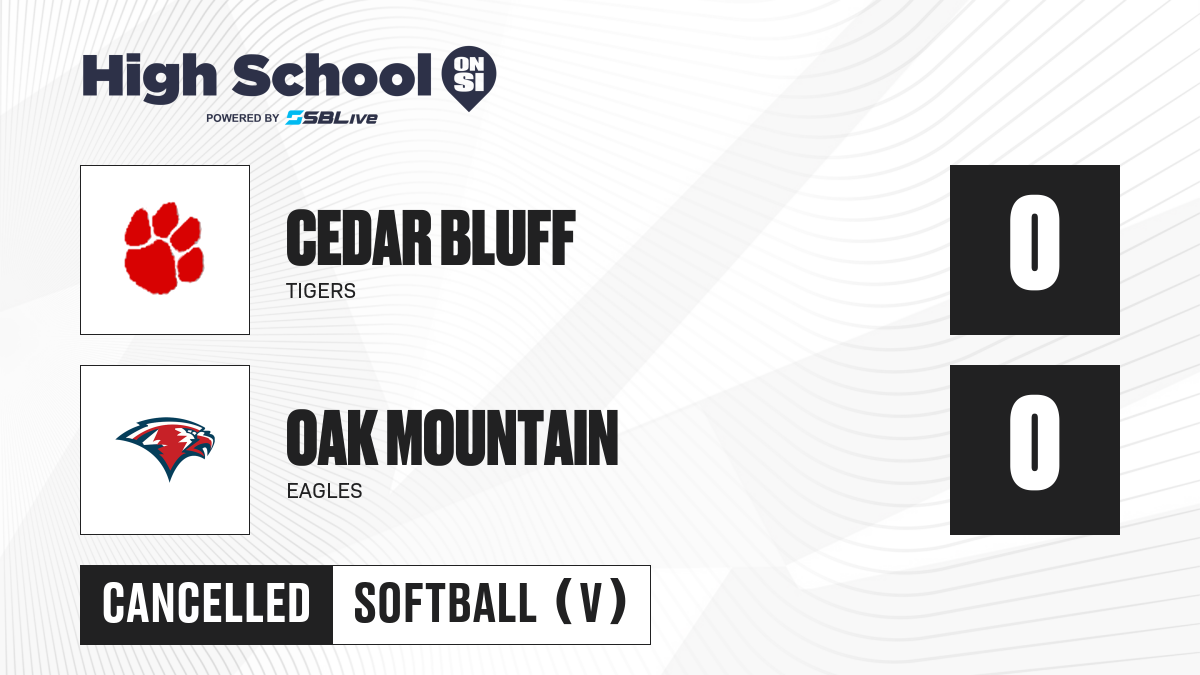 High School ON SI
POWERED BY SBLive

CEDAR BLUFF
TIGERS

0

OAK MOUNTAIN
EAGLES

0

CANCELLED SOFTBALL (V)